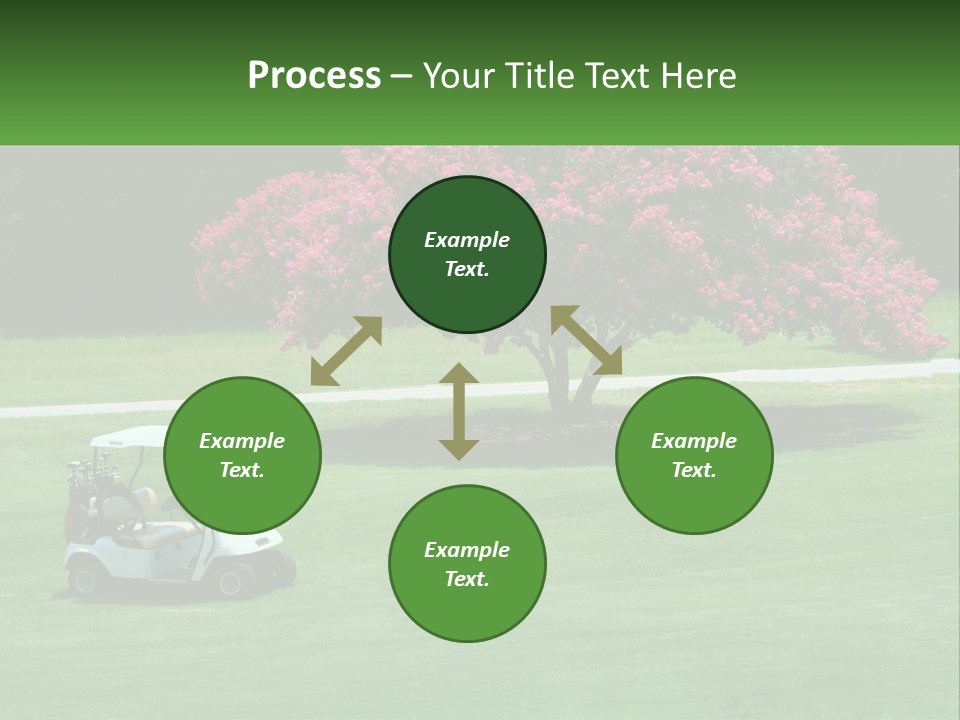 Process – Your Title Text Here

Example Text.

Example Text.

Example Text.

Example Text.